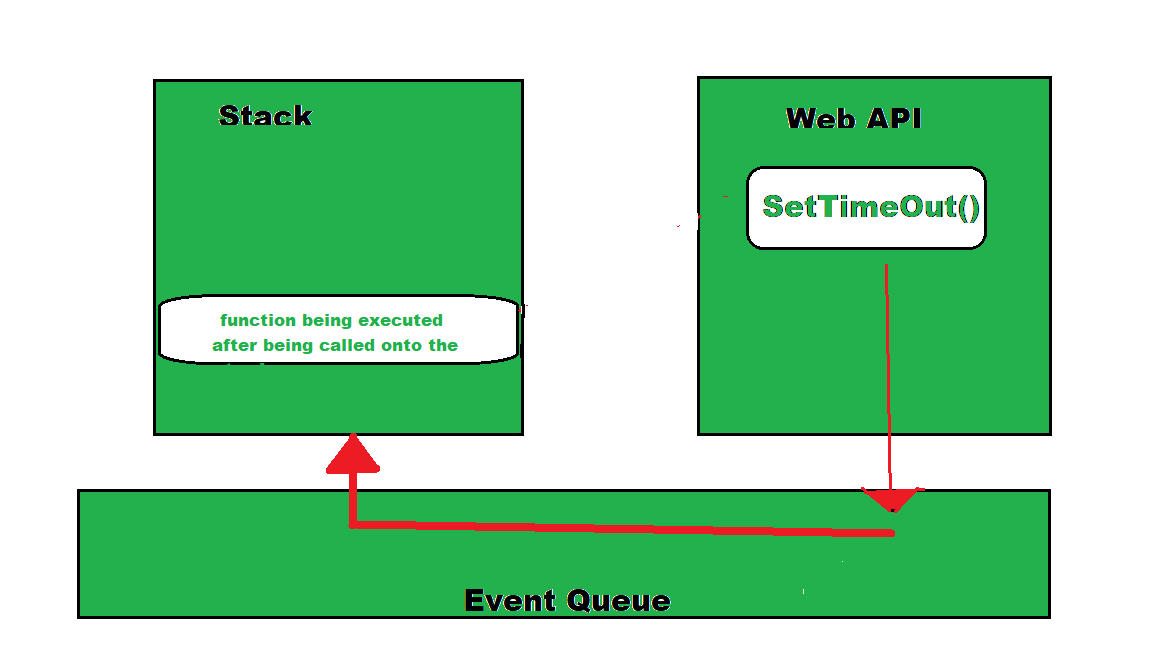 Stack

function being executed after being called onto the

Web API

SetTimeOut()

Event Queue